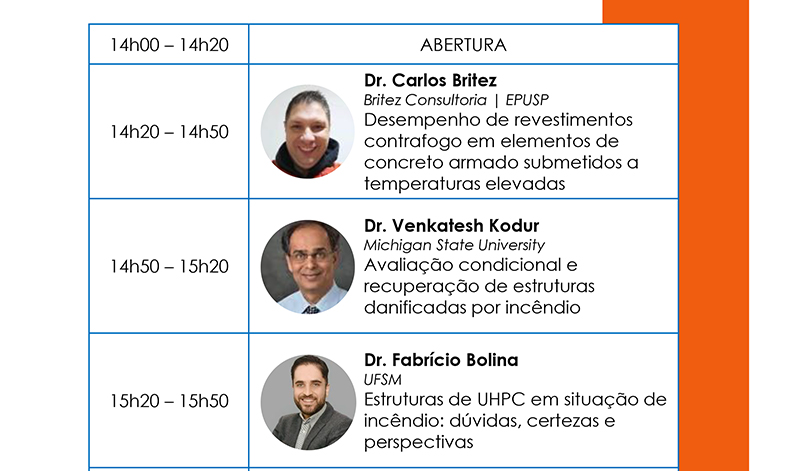 | 14h00 – 14h20 | ABERTURA |
|---|---|
| 14h20 – 14h50 | **Dr. Carlos Britez** *Britez Consultoria \| EPUSP* Desempenho de revestimentos contrafogo em elementos de concreto armado submetidos a temperaturas elevadas |
| 14h50 – 15h20 | **Dr. Venkatesh Kodur** *Michigan State University* Avaliação condicional e recuperação de estruturas danificadas por incêndio |
| 15h20 – 15h50 | **Dr. Fabrício Bolina** *UFSM* Estruturas de UHPC em situação de incêndio: dúvidas, certezas e perspectivas |